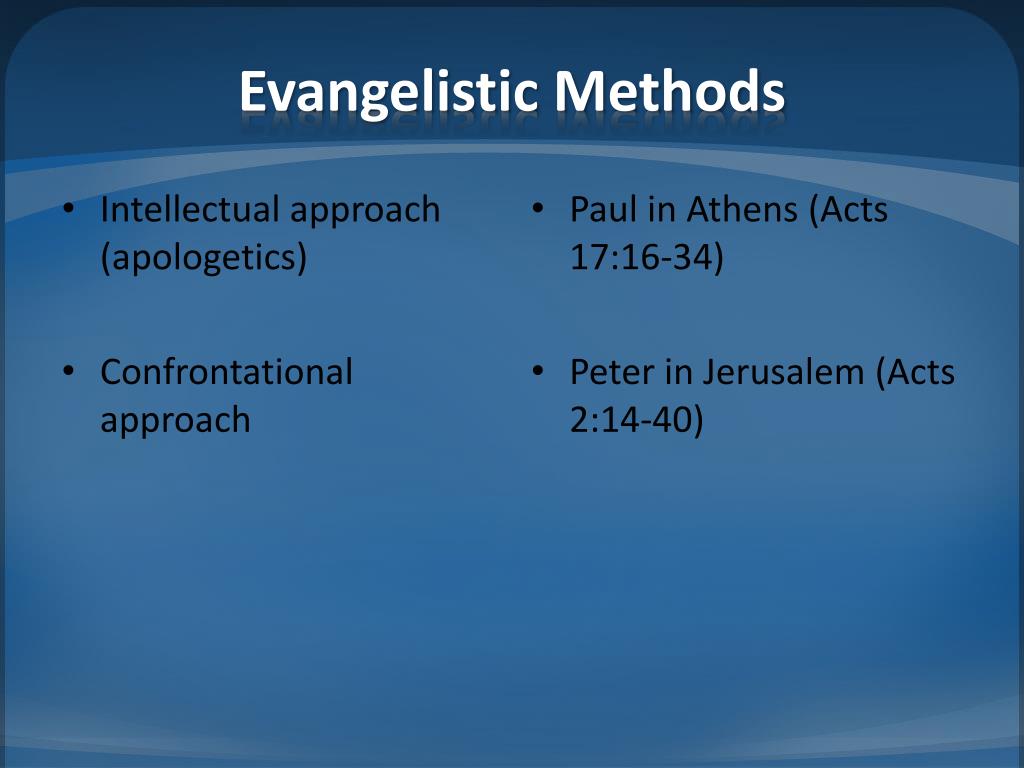 Evangelistic Methods

• Intellectual approach (apologetics)

• Confrontational approach

• Paul in Athens (Acts 17:16-34)

• Peter in Jerusalem (Acts 2:14-40)